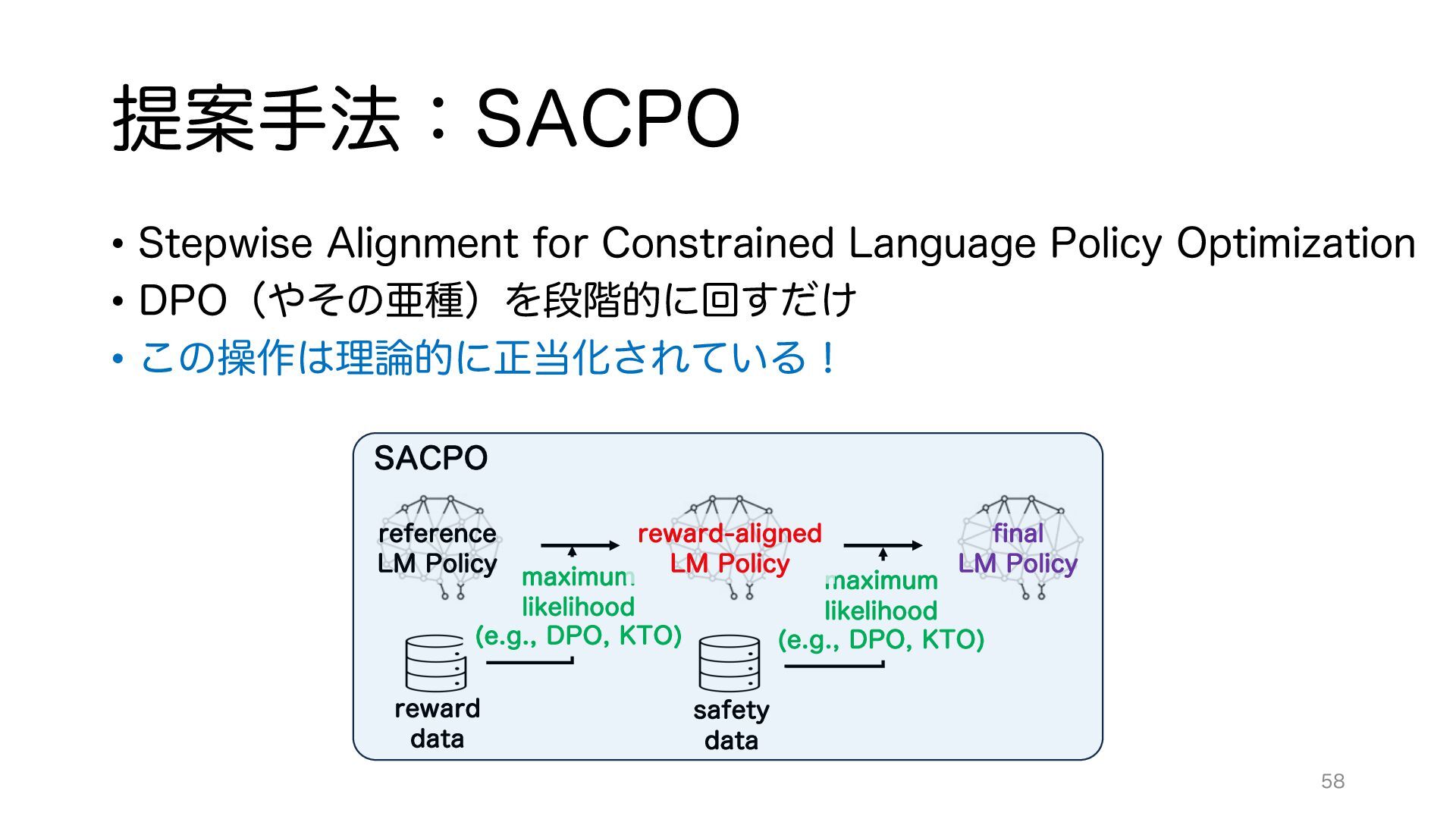 提案手法：SACPO

• Stepwise Alignment for Constrained Language Policy Optimization
• DPO（やその亜種）を段階的に回すだけ
• この操作は理論的に正当化されている！

SACPO

reference LM Policy

maximum likelihood (e.g., DPO, KTO)

reward-aligned LM Policy

maximum likelihood (e.g., DPO, KTO)

final LM Policy

reward data

safety data

58